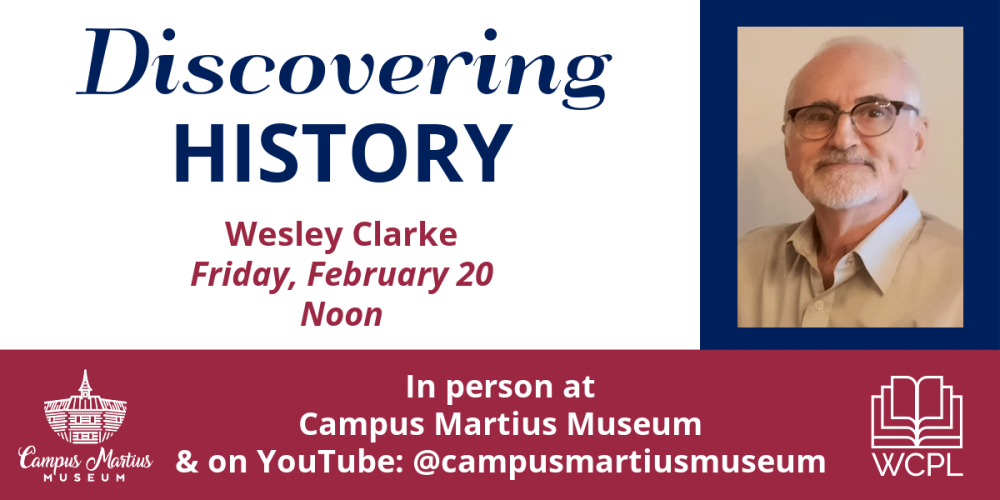 Discovering
HISTORY

Wesley Clarke
Friday, February 20
Noon

Campus Martius
MUSEUM

In person at
Campus Martius Museum
& on YouTube: @campusmartiusmuseum

WCPL